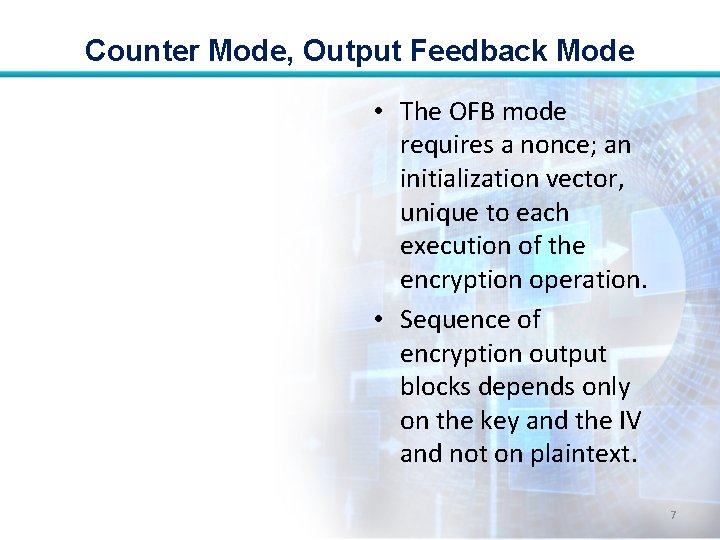 Counter Mode, Output Feedback Mode

• The OFB mode requires a nonce; an initialization vector, unique to each execution of the encryption operation.
• Sequence of encryption output blocks depends only on the key and the IV and not on plaintext.

7